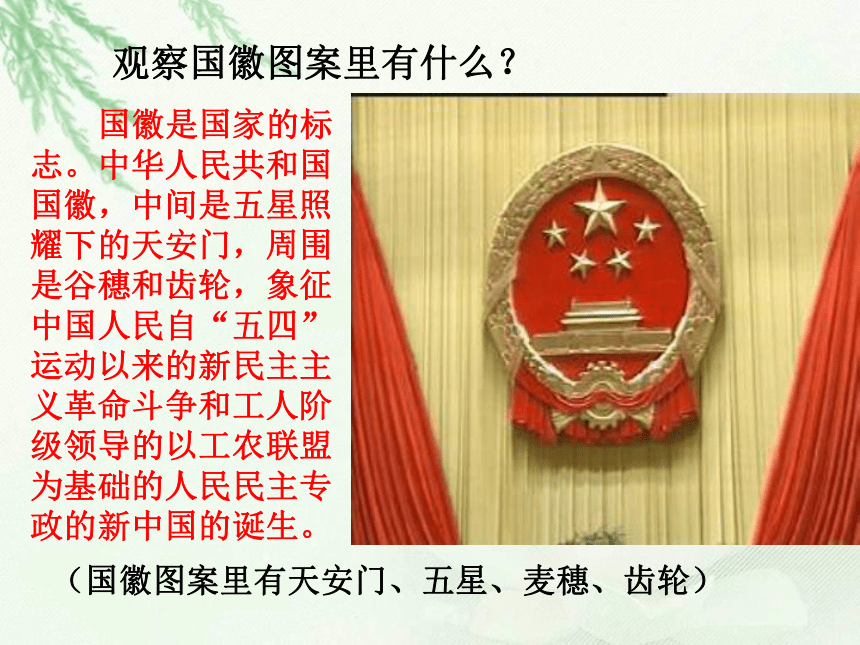 观察国徽图案里有什么？

国徽是国家的标志。中华人民共和国国徽，中间是五星照耀下的天安门，周围是谷穗和齿轮，象征中国人民自“五四”运动以来的新民主主义革命斗争和工人阶级领导的以工农联盟为基础的人民民主专政的新中国的诞生。

（国徽图案里有天安门、五星、麦穗、齿轮）